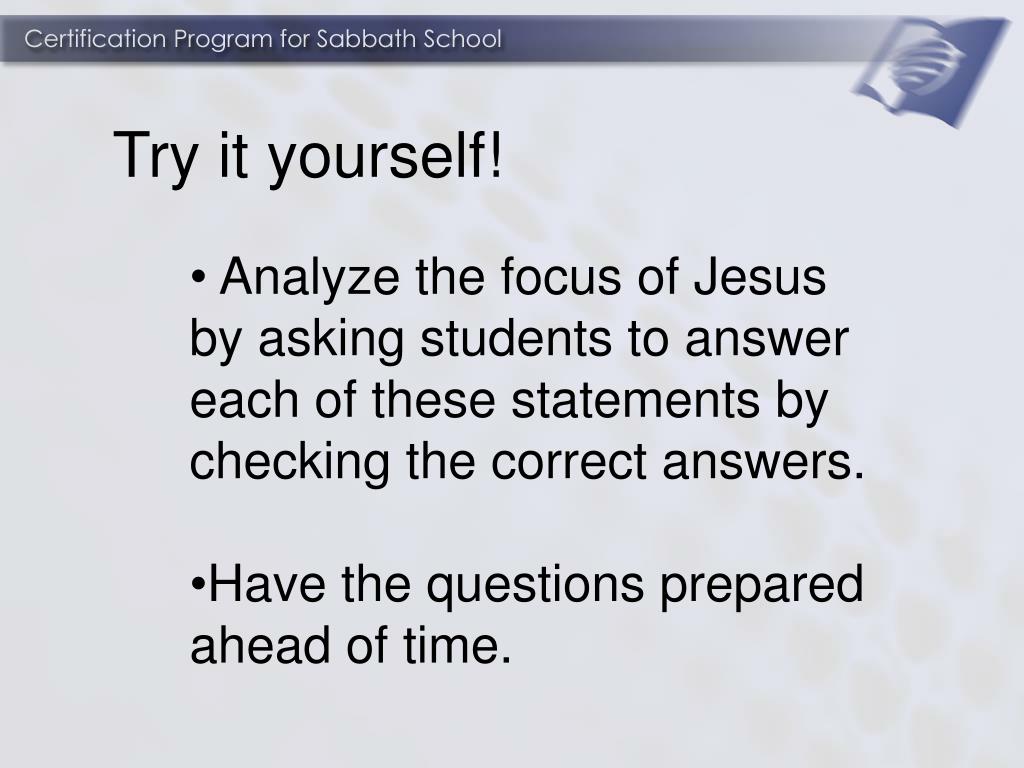 Certification Program for Sabbath School

Try it yourself!

• Analyze the focus of Jesus by asking students to answer each of these statements by checking the correct answers.

•Have the questions prepared ahead of time.